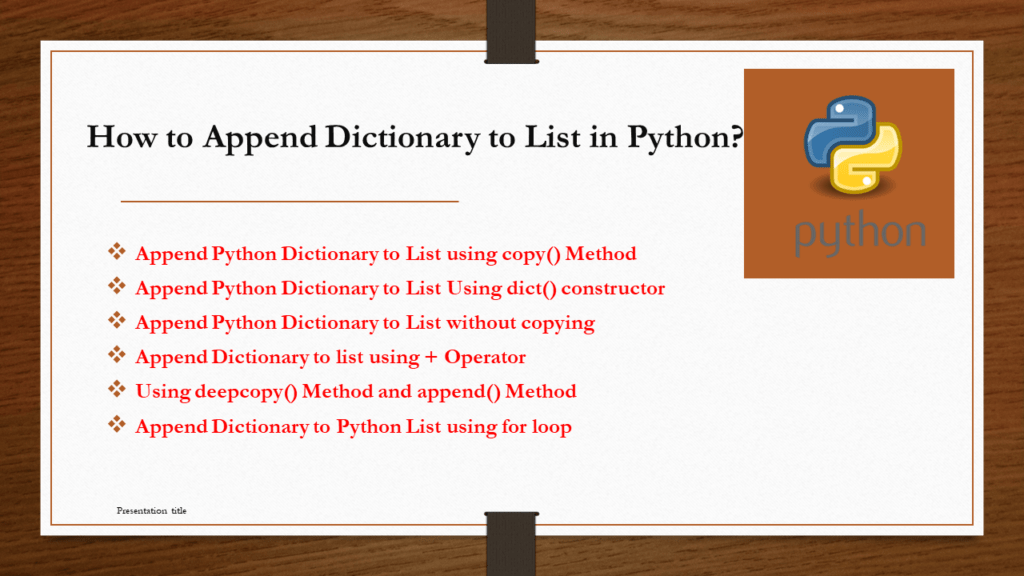 How to Append Dictionary to List in Python?

python

❖ Append Python Dictionary to List using copy() Method
❖ Append Python Dictionary to List Using dict() constructor
❖ Append Python Dictionary to List without copying
❖ Append Dictionary to list using + Operator
❖ Using deepcopy() Method and append() Method
❖ Append Dictionary to Python List using for loop

Presentation title